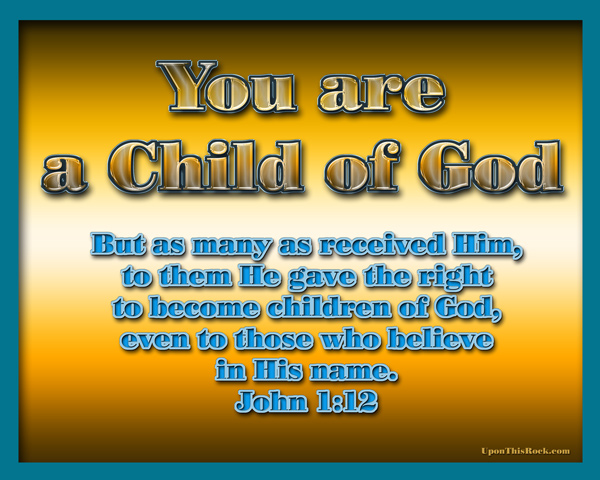 You are
a Child of God

But as many as received Him, to them He gave the right to become children of God, even to those who believe in His name.
John 1:12

UponThisRock.com